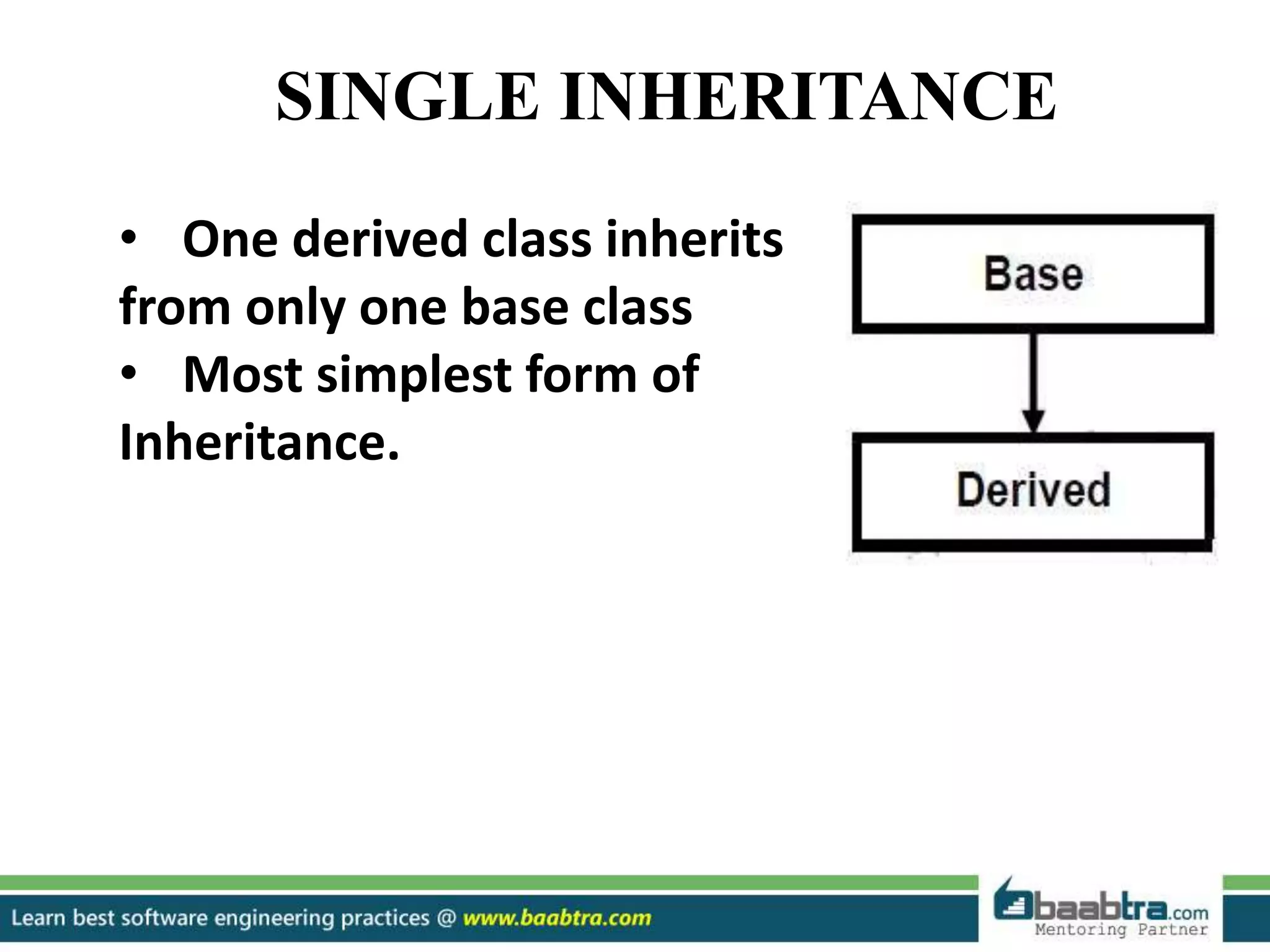 SINGLE INHERITANCE

• One derived class inherits from only one base class
• Most simplest form of Inheritance.

Base

Derived

Learn best software engineering practices @ www.baabtra.com

baabtra.com
Mentoring Partner